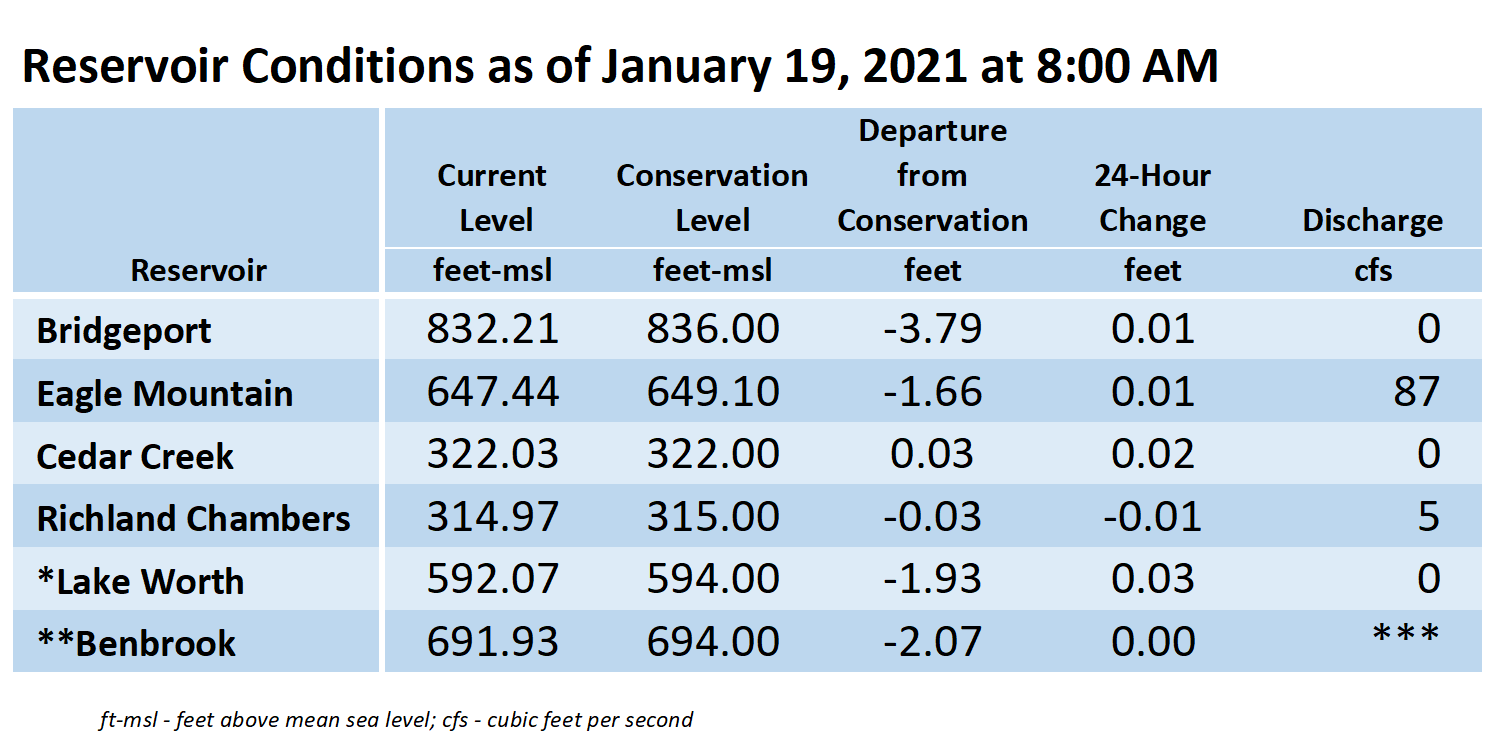 Reservoir Conditions as of January 19, 2021 at 8:00 AM

| Reservoir | Current Level feet-msl | Conservation Level feet-msl | Departure from Conservation feet | 24-Hour Change feet | Discharge cfs |
|---|---|---|---|---|---|
| Bridgeport | 832.21 | 836.00 | -3.79 | 0.01 | 0 |
| Eagle Mountain | 647.44 | 649.10 | -1.66 | 0.01 | 87 |
| Cedar Creek | 322.03 | 322.00 | 0.03 | 0.02 | 0 |
| Richland Chambers | 314.97 | 315.00 | -0.03 | -0.01 | 5 |
| *Lake Worth | 592.07 | 594.00 | -1.93 | 0.03 | 0 |
| **Benbrook | 691.93 | 694.00 | -2.07 | 0.00 | *** |

ft-msl - feet above mean sea level; cfs - cubic feet per second